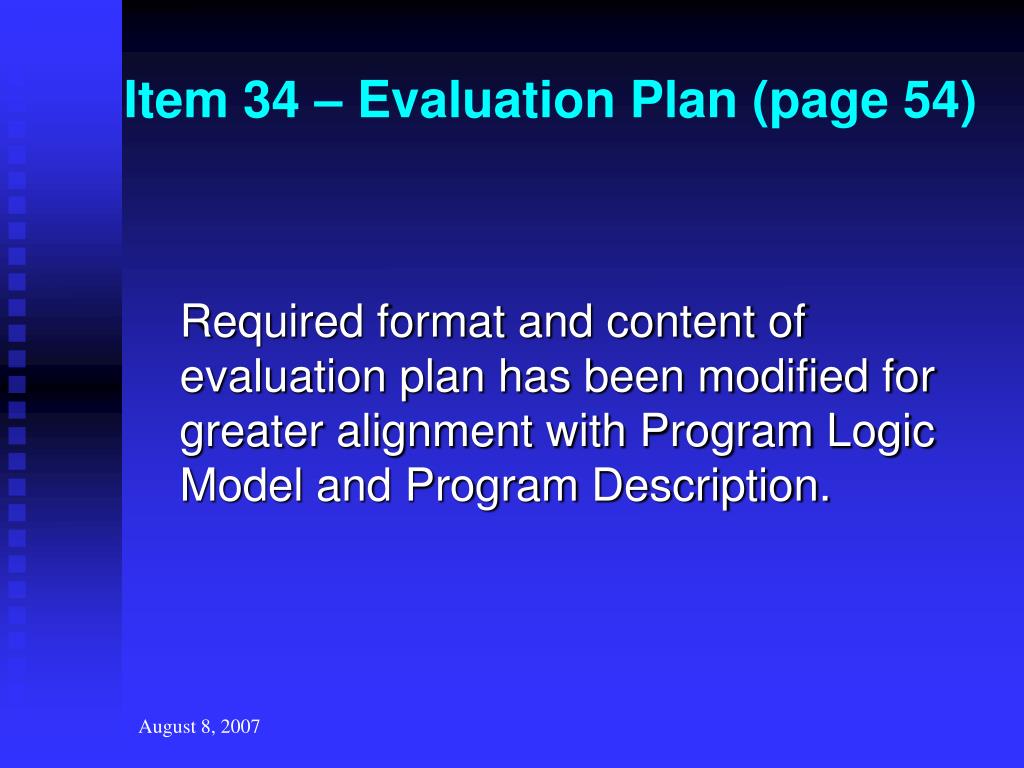 Item 34 – Evaluation Plan (page 54)

Required format and content of evaluation plan has been modified for greater alignment with Program Logic Model and Program Description.

August 8, 2007